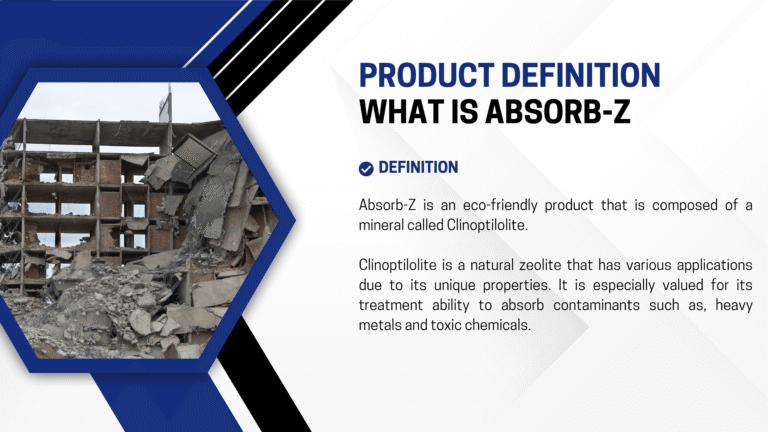 PRODUCT DEFINITION
WHAT IS ABSORB-Z

DEFINITION

Absorb-Z is an eco-friendly product that is composed of a mineral called Clinoptilolite.

Clinoptilolite is a natural zeolite that has various applications due to its unique properties. It is especially valued for its treatment ability to absorb contaminants such as, heavy metals and toxic chemicals.